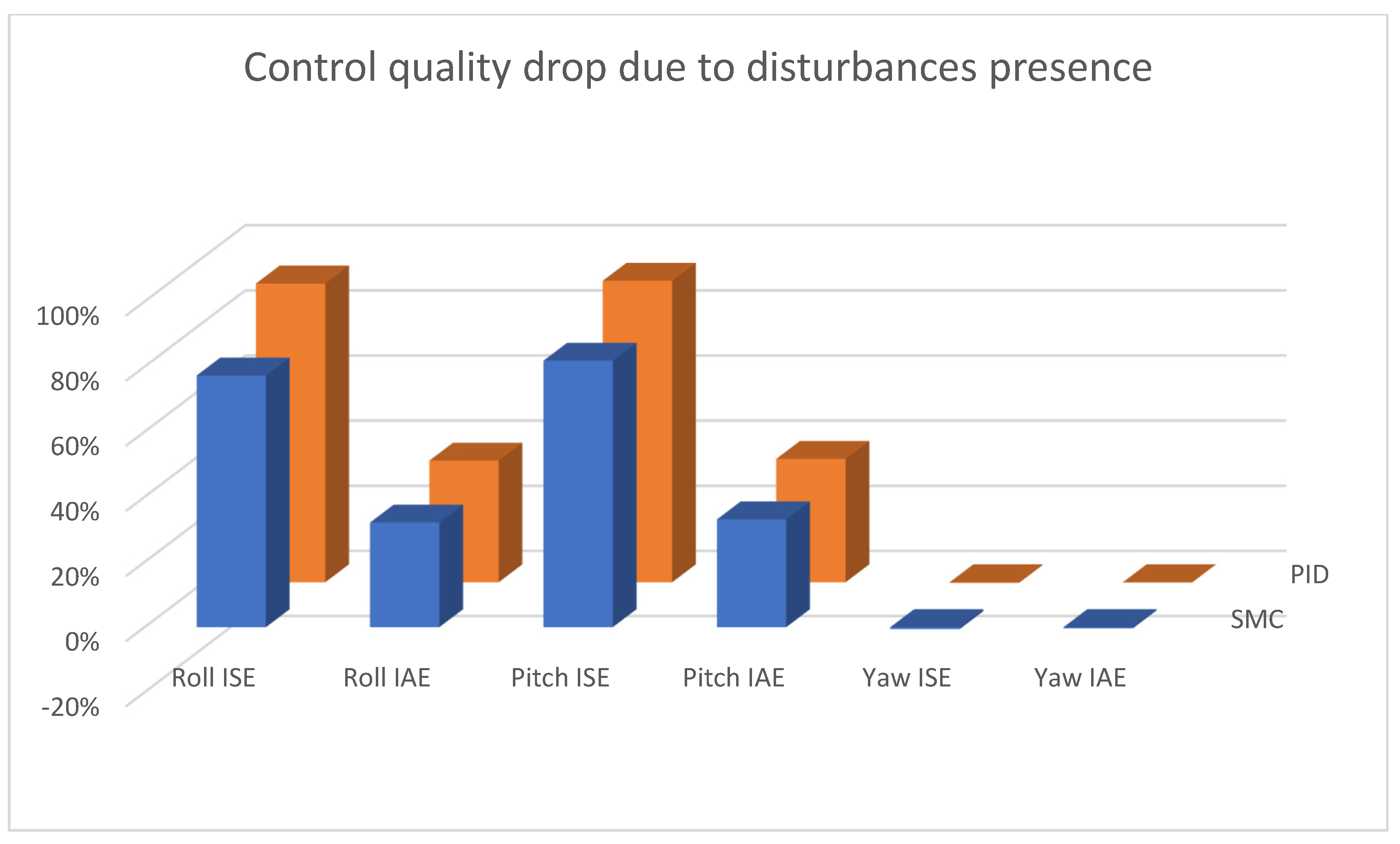 Control quality drop due to disturbances presence

100%
80%
60%
40%
20%
0%
-20%

Roll ISE
Roll IAE
Pitch ISE
Pitch IAE
Yaw ISE
Yaw IAE

PID
SMC